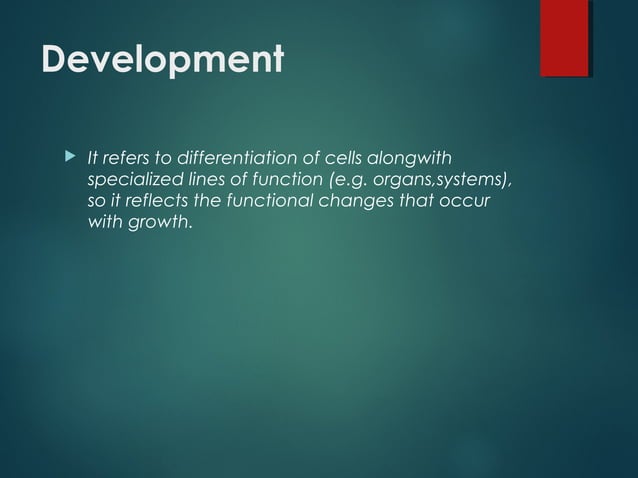 Development

It refers to differentiation of cells alongwith specialized lines of function (e.g. organs,systems), so it reflects the functional changes that occur with growth.